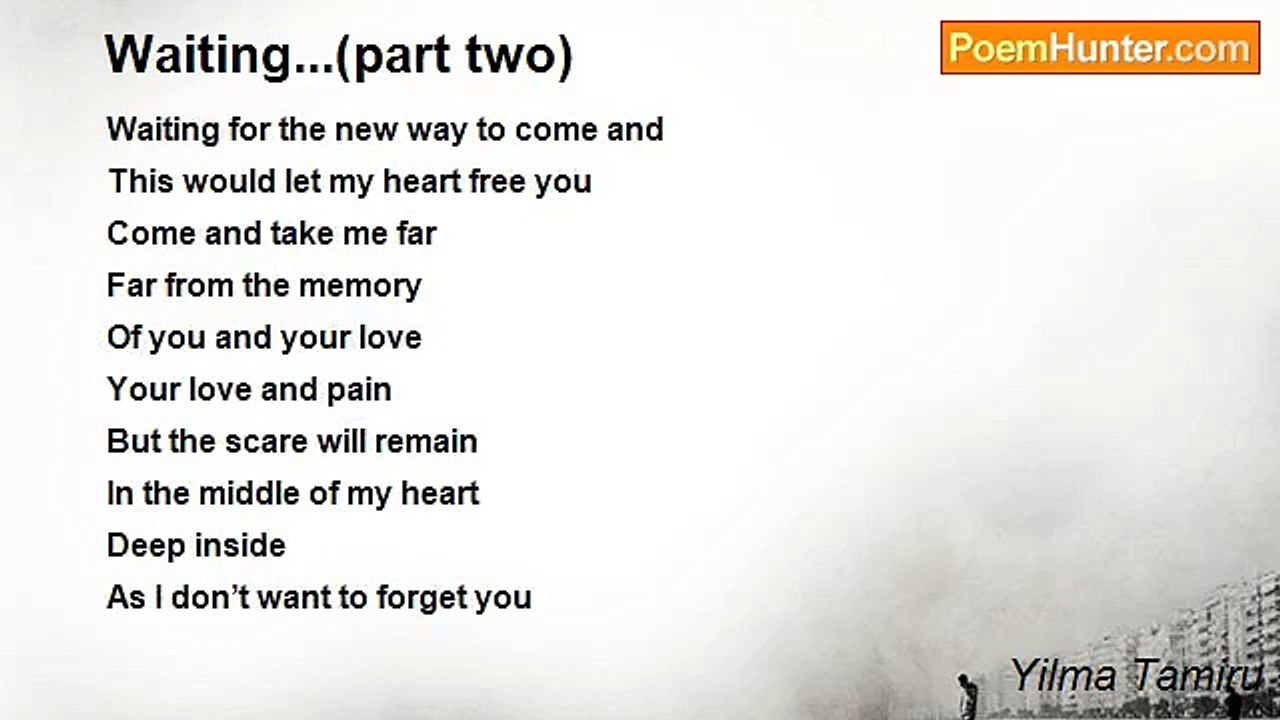 Waiting...(part two)

PoemHunter.com

Waiting for the new way to come and
This would let my heart free you
Come and take me far
Far from the memory
Of you and your love
Your love and pain
But the scare will remain
In the middle of my heart
Deep inside
As I don't want to forget you

Yilma Tamiru